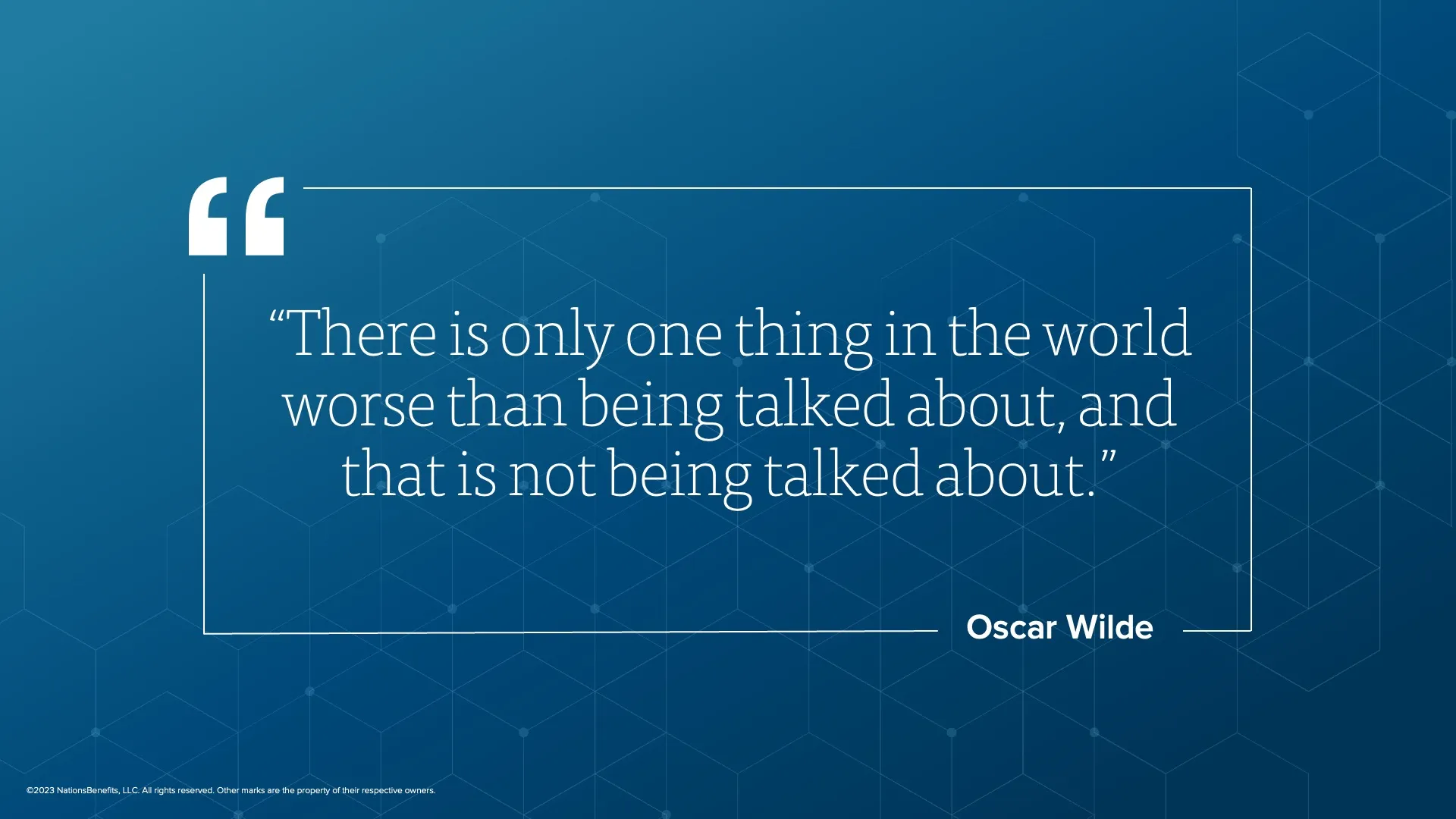 “

“There is only one thing in the world worse than being talked about, and that is not being talked about.”

Oscar Wilde

©2023 NationsBenefits, LLC. All rights reserved. Other marks are the property of their respective owners.